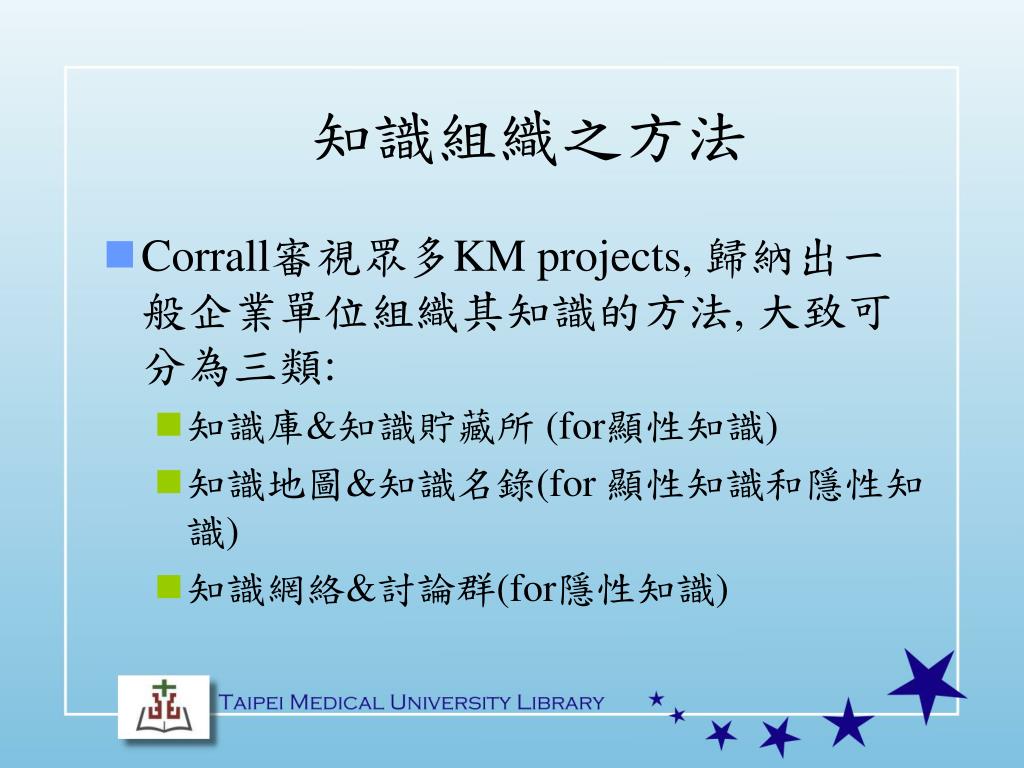 知識組織之方法

Corrall審視眾多KM projects, 歸納出一般企業單位組織其知識的方法, 大致可分為三類:

知識庫&知識貯藏所 (for顯性知識)

知識地圖&知識名錄(for 顯性知識和隱性知識)

知識網絡&討論群(for隱性知識)

Taipei Medical University Library